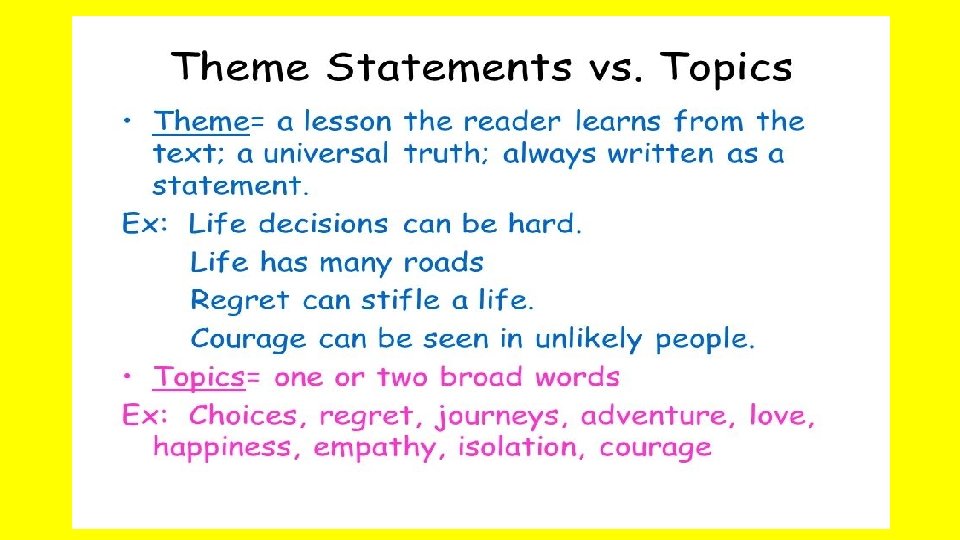 Theme Statements vs. Topics

• Theme= a lesson the reader learns from the text; a universal truth; always written as a statement.

Ex: Life decisions can be hard.
Life has many roads
Regret can stifle a life.
Courage can be seen in unlikely people.

• Topics= one or two broad words

Ex: Choices, regret, journeys, adventure, love, happiness, empathy, isolation, courage